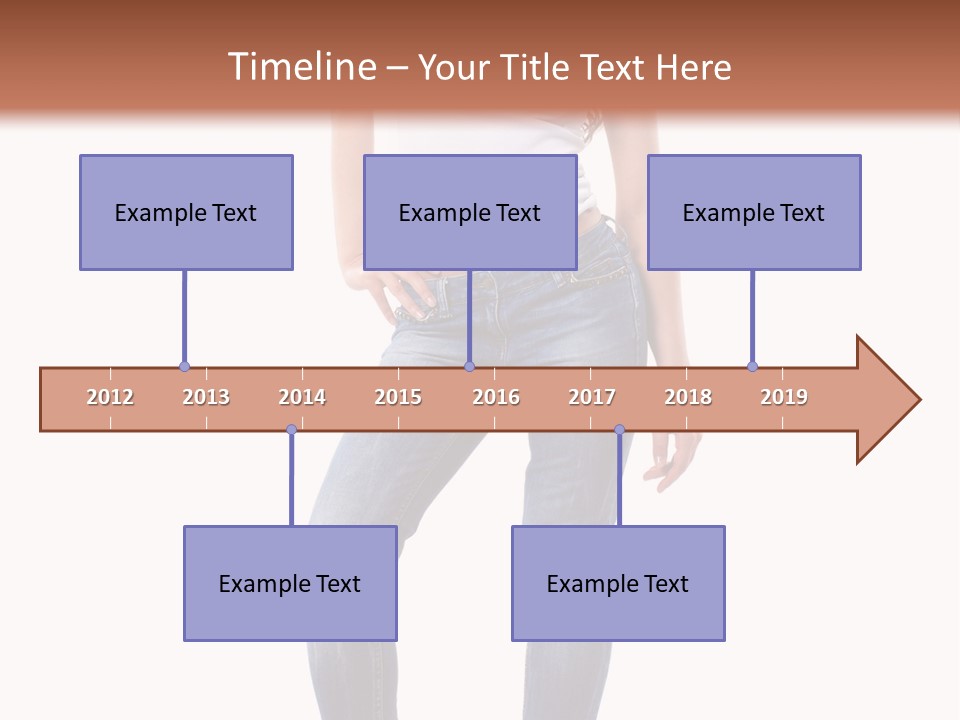 Timeline – Your Title Text Here

Example Text

Example Text

Example Text

2012 2013 2014 2015 2016 2017 2018 2019

Example Text

Example Text